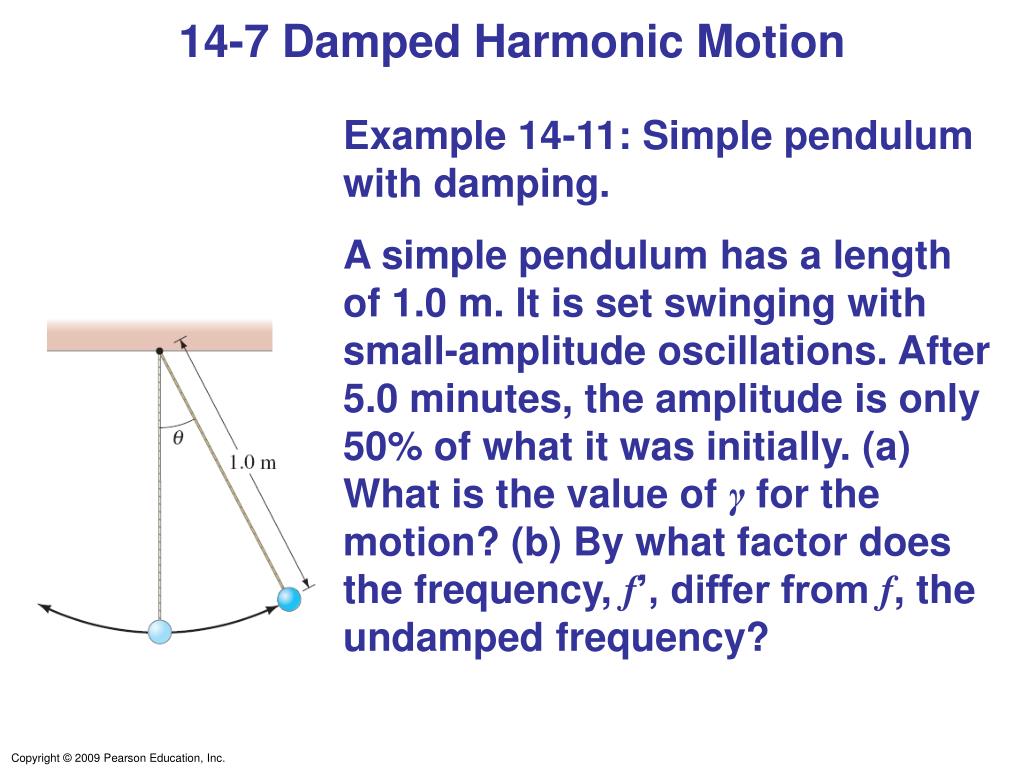 14-7 Damped Harmonic Motion

Example 14-11: Simple pendulum with damping.

A simple pendulum has a length of 1.0 m. It is set swinging with small-amplitude oscillations. After 5.0 minutes, the amplitude is only 50% of what it was initially. (a) What is the value of $\gamma$ for the motion? (b) By what factor does the frequency, $f'$, differ from $f$, the undamped frequency?

$\theta$

1.0 m

Copyright © 2009 Pearson Education, Inc.